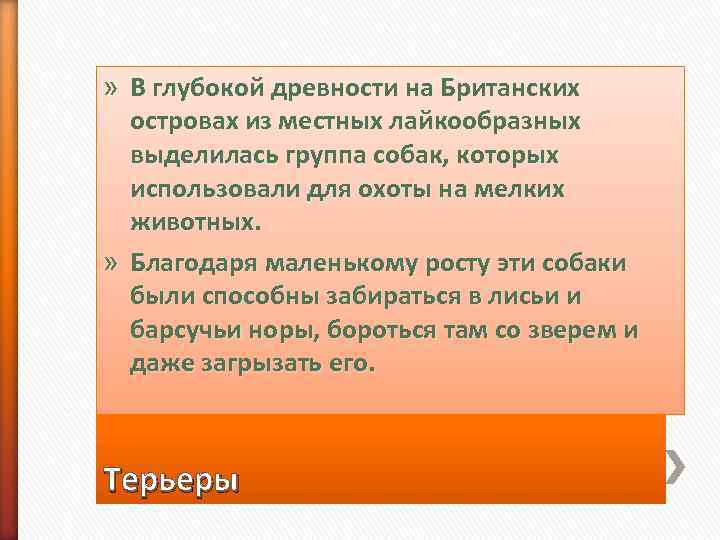 » В глубокой древности на Британских островах из местных лайкообразных выделилась группа собак, которых использовали для охоты на мелких животных.

» Благодаря маленькому росту эти собаки были способны забираться в лисьи и барсучьи норы, бороться там со зверем и даже загрызать его.

Терьеры